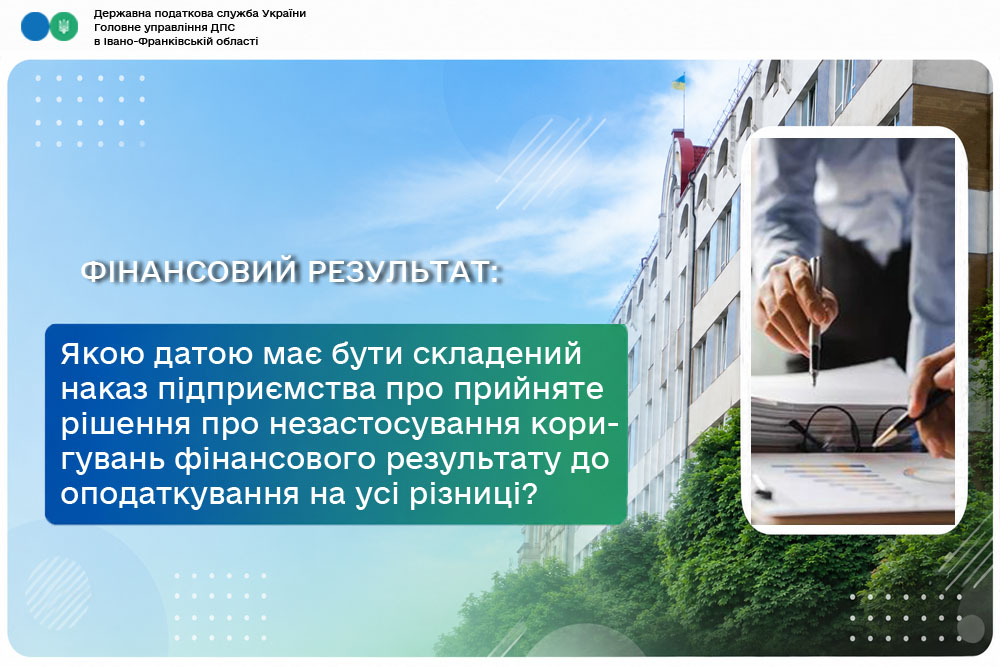 Державна податкова служба України
Головне управління ДПС
в Івано-Франківській області

ФІНАНСОВИЙ РЕЗУЛЬТАТ:

Якою датою має бути складений наказ підприємства про прийняте рішення про незастосування коригувань фінансового результату до оподаткування на усі різниці?